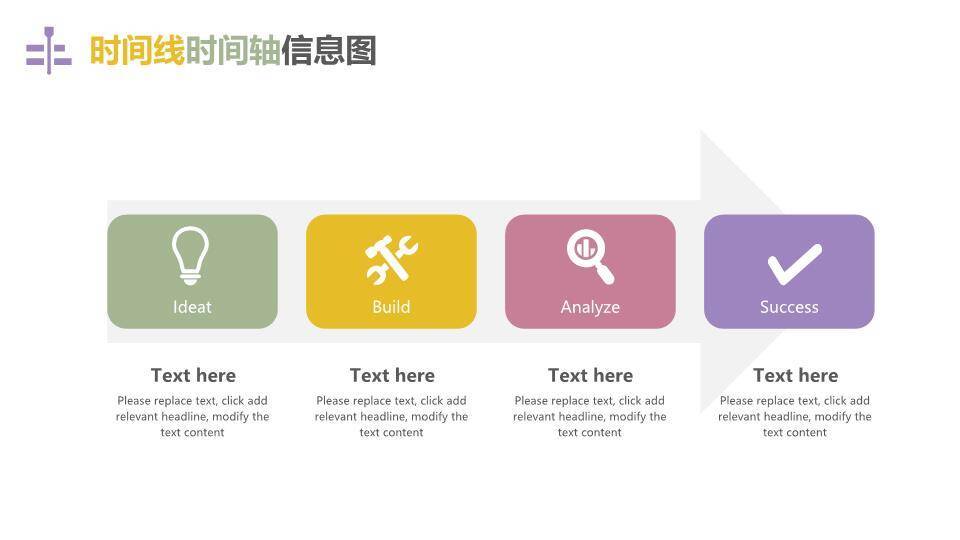 时间线时间轴信息图

Ideat

Build

Analyze

Success

Text here

Please replace text, click add relevant headline, modify the text content

Text here

Please replace text, click add relevant headline, modify the text content

Text here

Please replace text, click add relevant headline, modify the text content

Text here

Please replace text, click add relevant headline, modify the text content